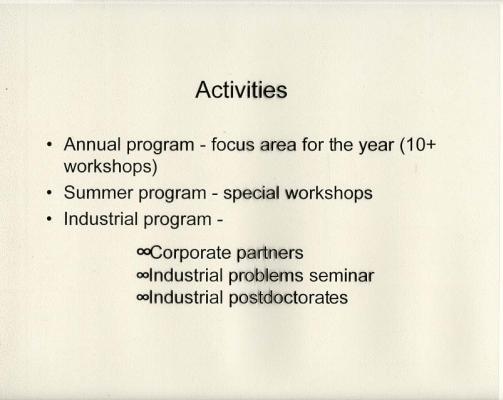 Activities

• Annual program - focus area for the year (10+ workshops)
• Summer program - special workshops
• Industrial program -

∞Corporate partners
∞Industrial problems seminar
∞Industrial postdoctorates